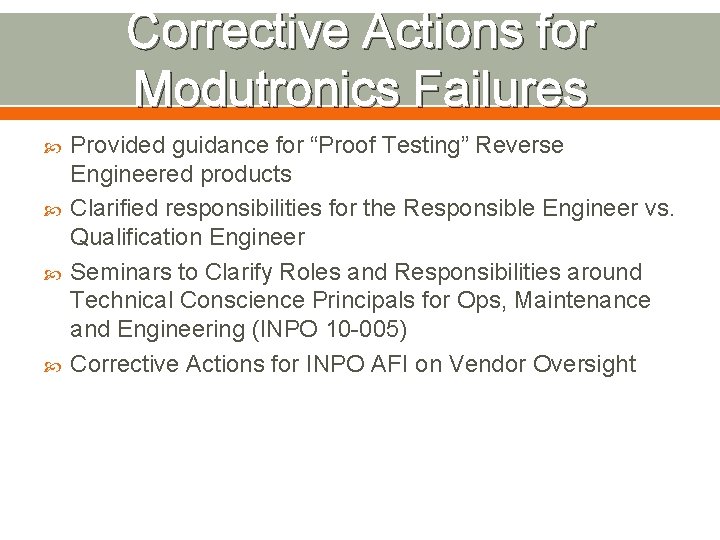 Corrective Actions for Modutronics Failures

Provided guidance for “Proof Testing” Reverse Engineered products

Clarified responsibilities for the Responsible Engineer vs. Qualification Engineer

Seminars to Clarify Roles and Responsibilities around Technical Conscience Principals for Ops, Maintenance and Engineering (INPO 10-005)

Corrective Actions for INPO AFI on Vendor Oversight